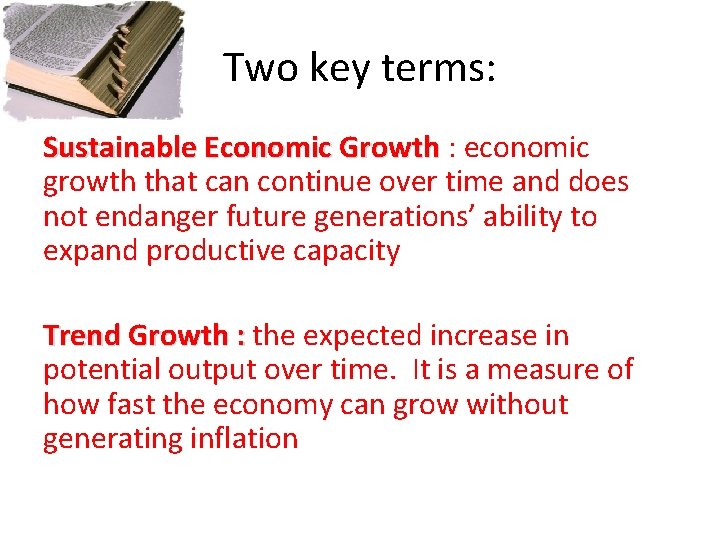 Two key terms:

Sustainable Economic Growth : economic growth that can continue over time and does not endanger future generations’ ability to expand productive capacity

Trend Growth : the expected increase in potential output over time. It is a measure of how fast the economy can grow without generating inflation